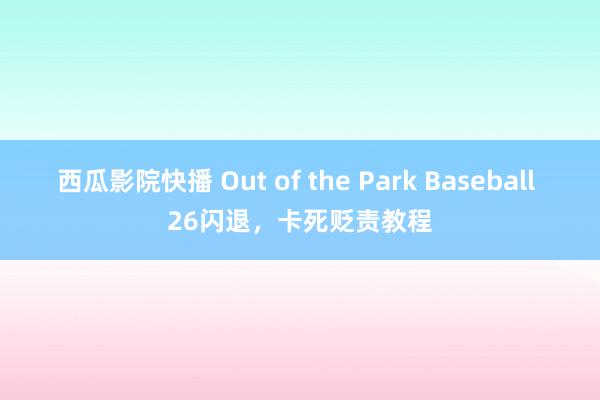 西瓜影院快播 Out of the Park Baseball 26闪退，卡死贬责教程